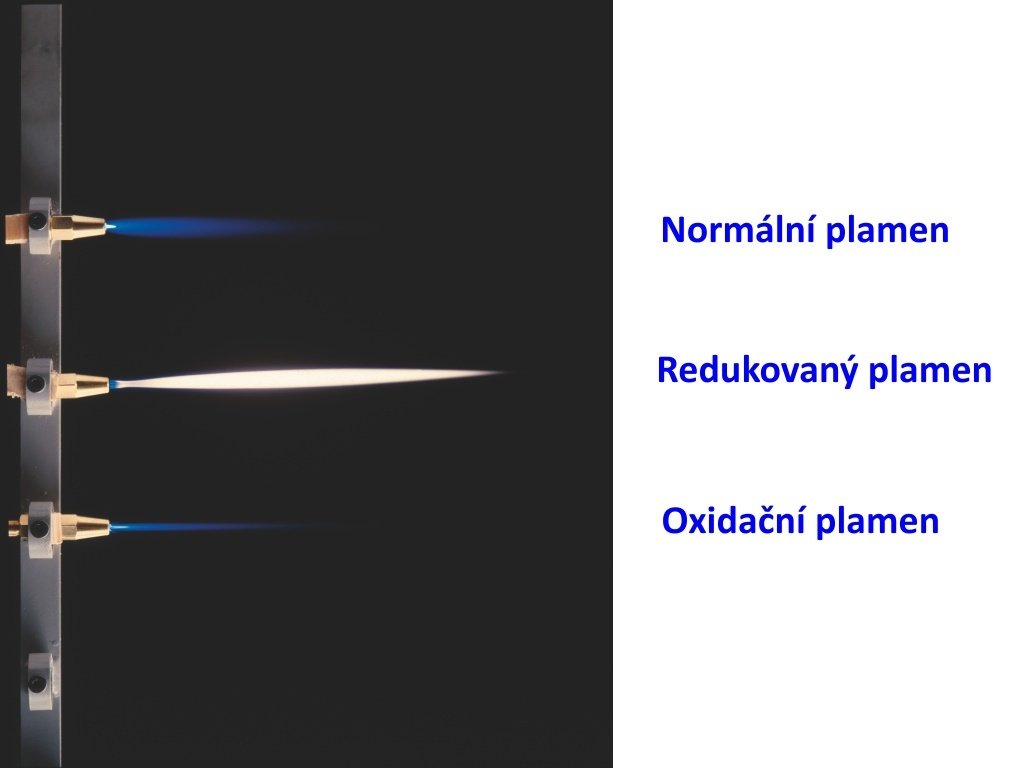 Normální plamen

Redukovaný plamen

Oxidační plamen